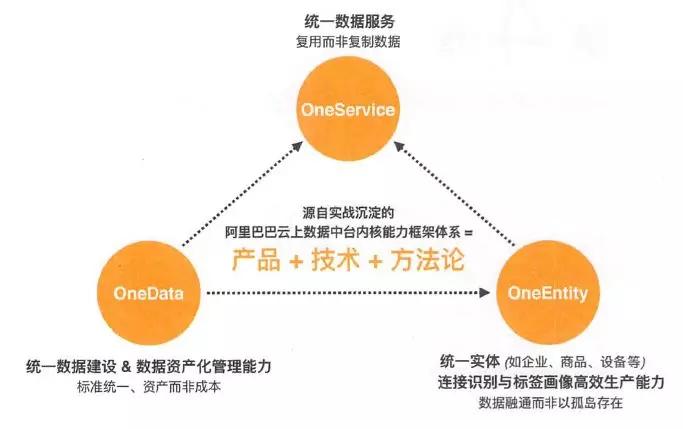 统一数据服务
复用而非复制数据

OneService

源自实战沉淀的
阿里巴巴云上数据中台内核能力框架体系 =
产品 + 技术 + 方法论

OneData

OneEntity

统一数据建设 & 数据资产化管理能力
标准统一、资产而非成本

统一实体 (如企业、商品、设备等)
连接识别与标签画像高效生产能力
数据融通而非以孤岛存在